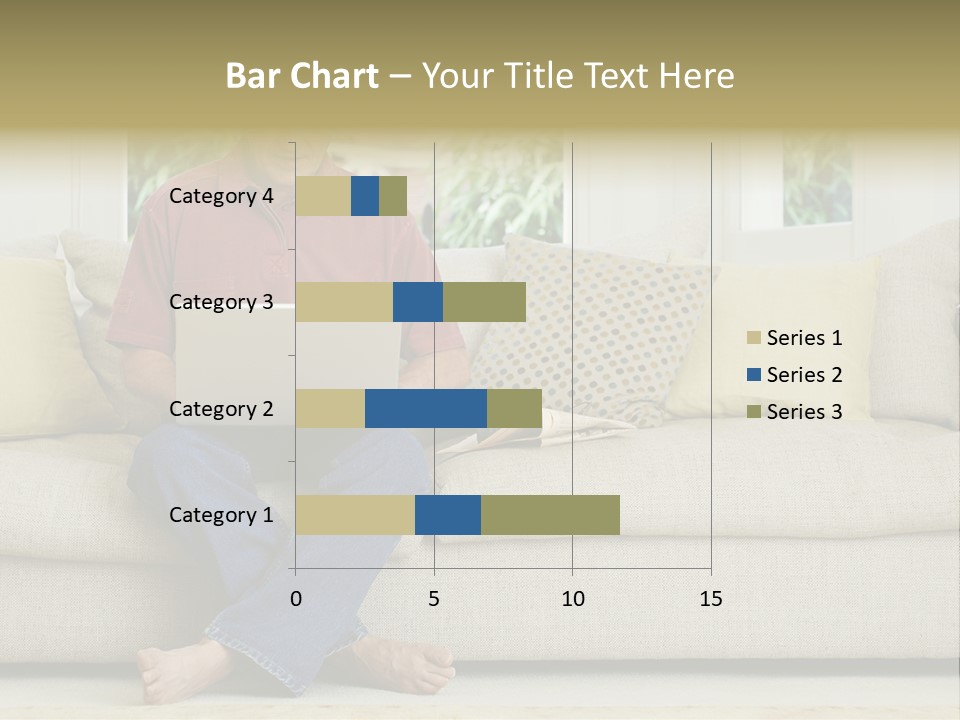 Bar Chart – Your Title Text Here

Category 4
Category 3
Category 2
Category 1

0
5
10
15

Series 1
Series 2
Series 3